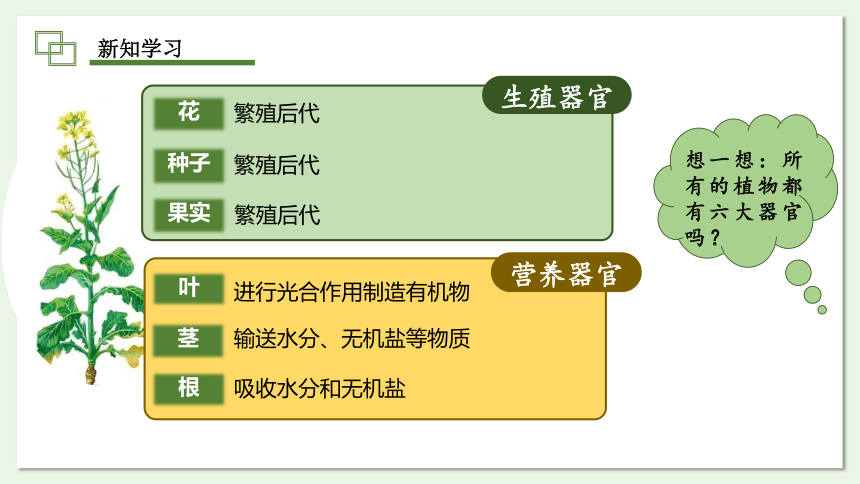 新知学习

生殖器官

花 繁殖后代

种子 繁殖后代

果实 繁殖后代

营养器官

叶 进行光合作用制造有机物

茎 输送水分、无机盐等物质

根 吸收水分和无机盐

想一想：所有的植物都有六大器官吗？